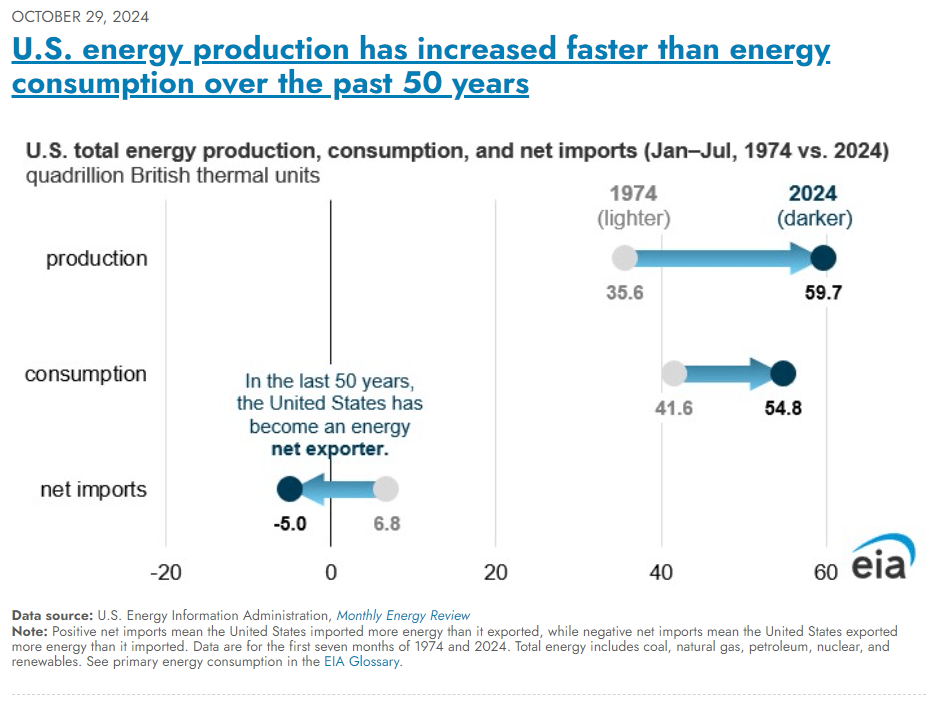 OCTOBER 29, 2024

U.S. energy production has increased faster than energy consumption over the past 50 years

U.S. total energy production, consumption, and net imports (Jan–Jul, 1974 vs. 2024)
quadrillion British thermal units

1974 (lighter)
2024 (darker)

production
35.6
59.7

consumption
41.6
54.8

In the last 50 years, the United States has become an energy net exporter.

net imports
-5.0
6.8

-20
0
20
40
60

eia

Data source: U.S. Energy Information Administration, Monthly Energy Review
Note: Positive net imports mean the United States imported more energy than it exported, while negative net imports mean the United States exported more energy than it imported. Data are for the first seven months of 1974 and 2024. Total energy includes coal, natural gas, petroleum, nuclear, and renewables. See primary energy consumption in the EIA Glossary.